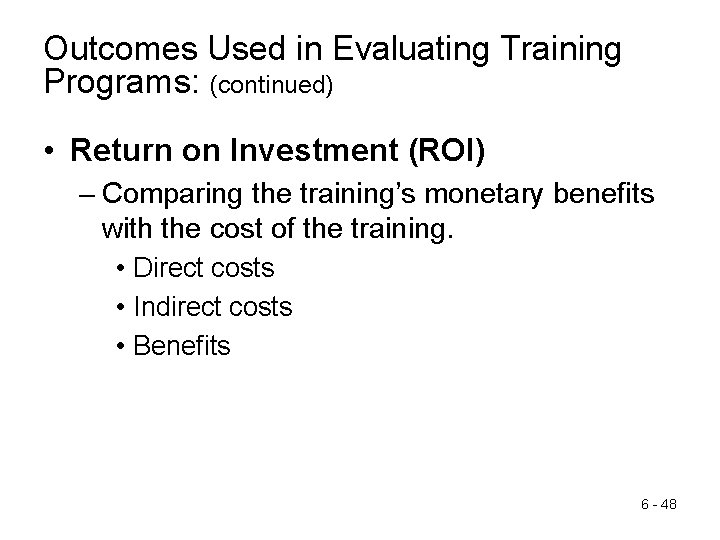 Outcomes Used in Evaluating Training Programs: (continued)

• Return on Investment (ROI)

– Comparing the training's monetary benefits with the cost of the training.

• Direct costs

• Indirect costs

• Benefits

6 - 48